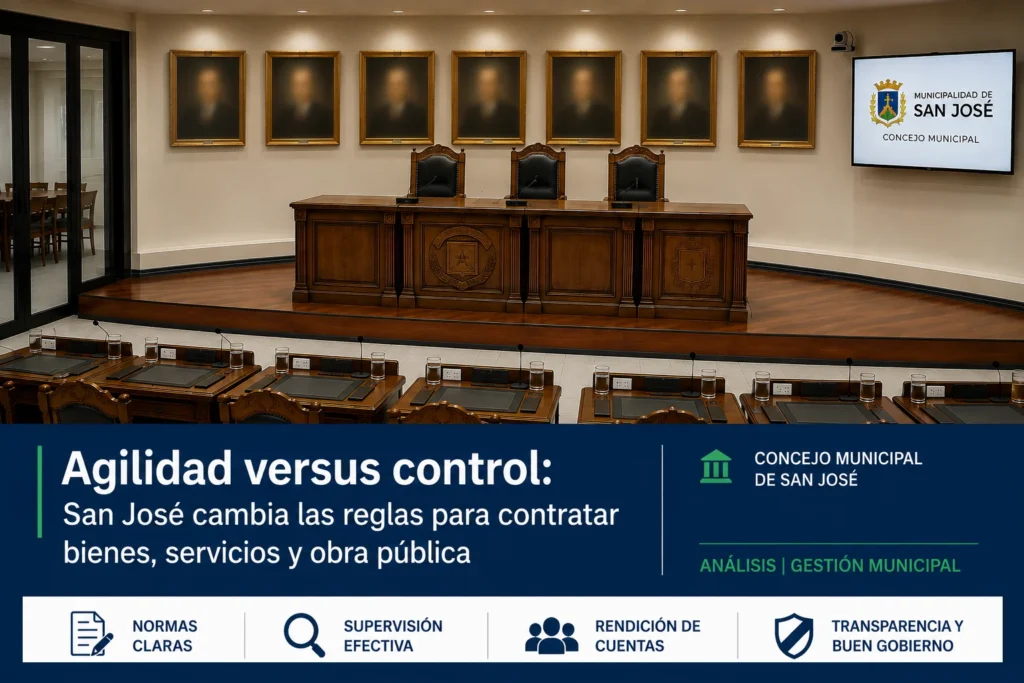 MUNICIPALIDAD DE
SAN JOSÉ
CONCEJO MUNICIPAL

Agilidad versus control:
San José cambia las reglas para contratar bienes, servicios y obra pública

CONCEJO MUNICIPAL
DE SAN JOSÉ

ANÁLISIS | GESTIÓN MUNICIPAL

NORMAS CLARAS

SUPERVISIÓN EFECTIVA

RENDICIÓN DE CUENTAS

TRANSPARENCIA Y BUEN GOBIERNO